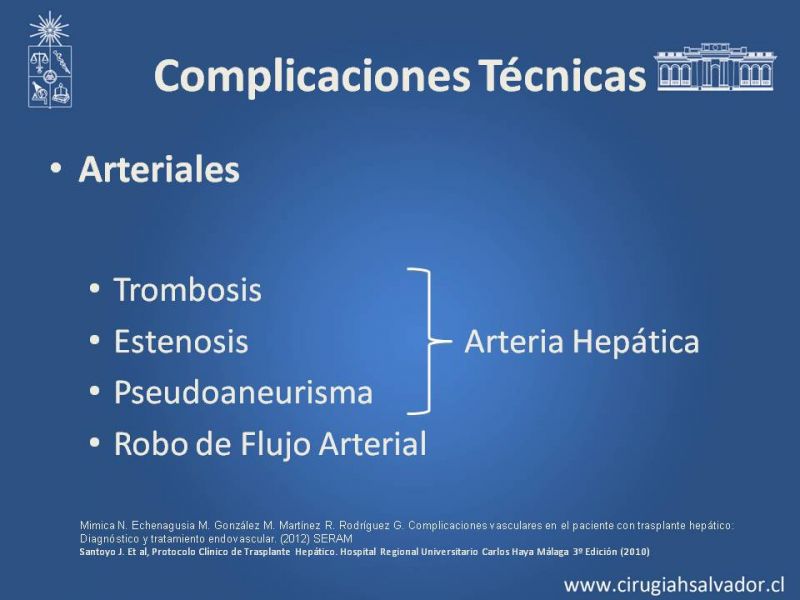 Complicaciones Técnicas

• Arteriales

• Trombosis
• Estenosis
• Pseudoaneurisma
• Robo de Flujo Arterial

Arteria Hepática

Mimica N. Echenagusia M. González M. Martínez R. Rodríguez G. Complicaciones vasculares en el paciente con trasplante hepático: Diagnóstico y tratamiento endovascular. (2012) SERAM
Santoyo J. Et al, Protocolo Clínico de Trasplante Hepático. Hospital Regional Universitario Carlos Haya Málaga 3º Edición (2010)

www.cirugiahsalvador.cl